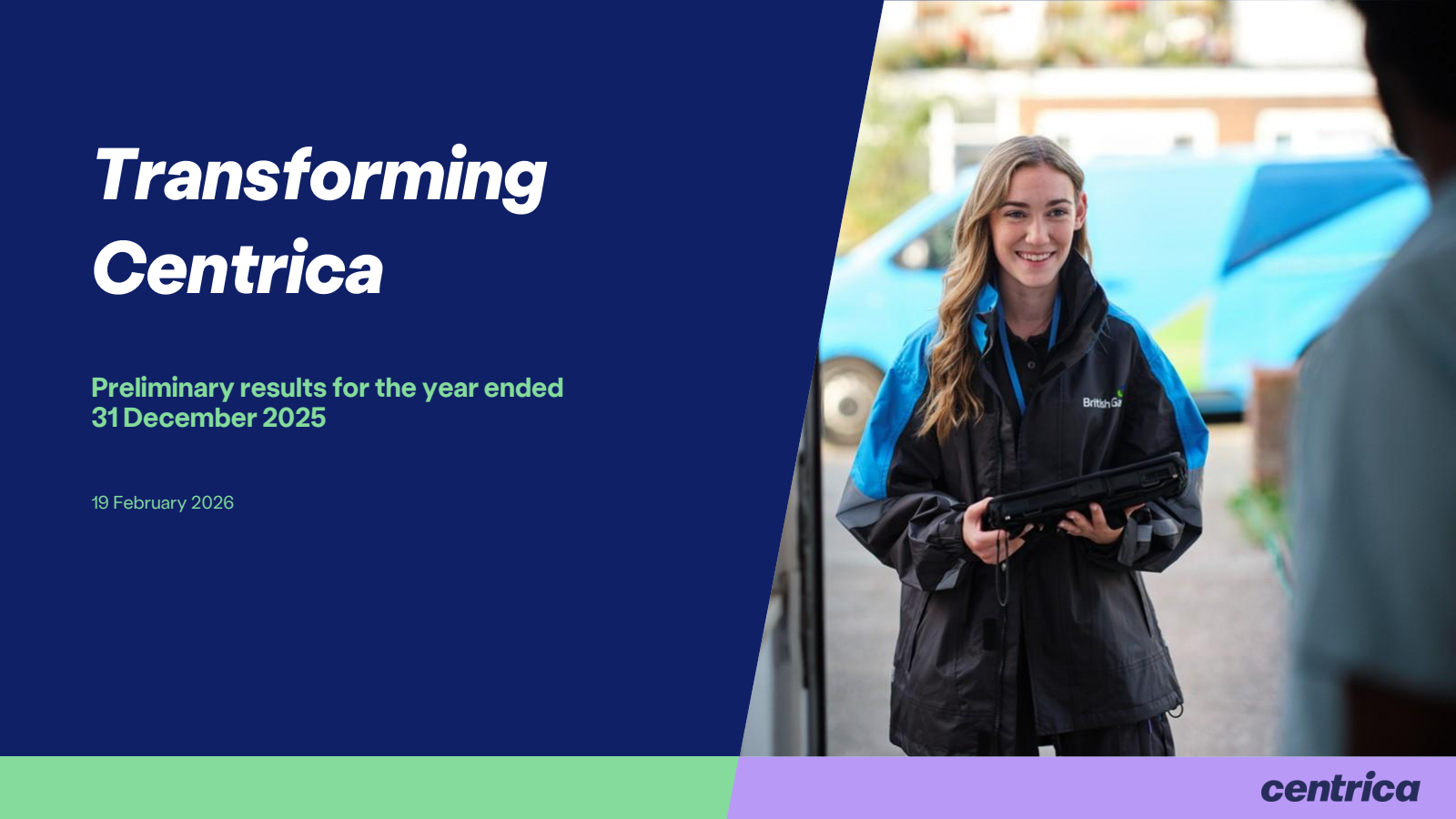 Transforming Centrica

Preliminary results for the year ended 31 December 2025

19 February 2026

British Ga

centrica